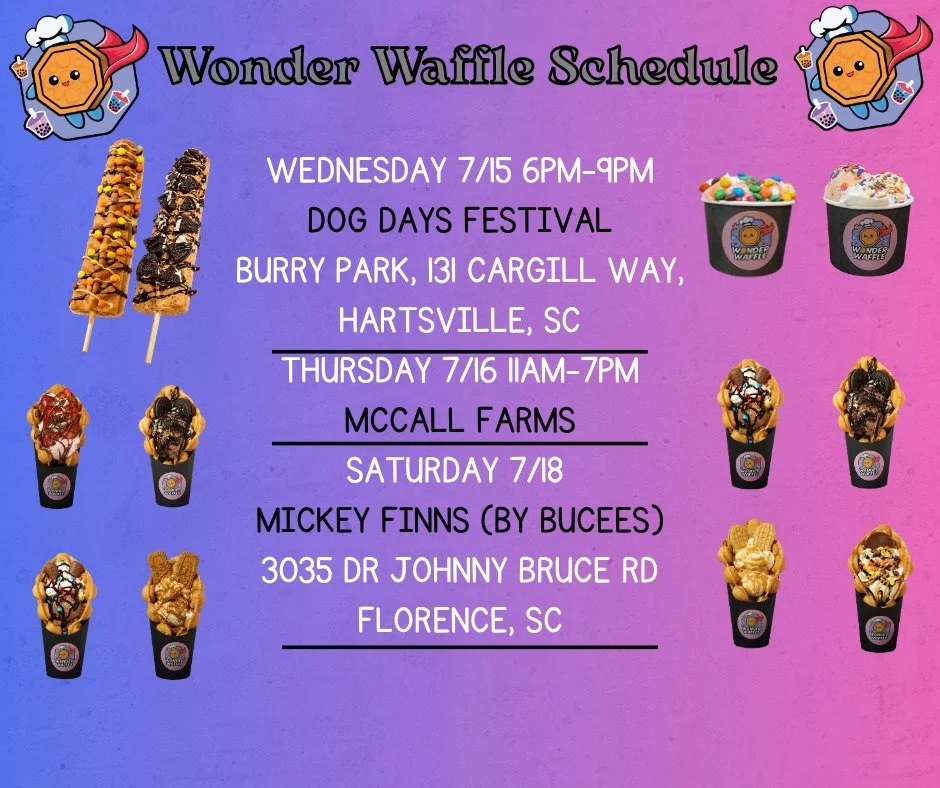 Wonder Waffle Schedule

WEDNESDAY 7/15 6PM-9PM
DOG DAYS FESTIVAL
BURRY PARK, 131 CARGILL WAY, HARTSVILLE, SC

THURSDAY 7/16 11AM-7PM
MCCALL FARMS

SATURDAY 7/18
MICKEY FINNS (BY BUCEES)
3035 DR JOHNNY BRUCE RD
FLORENCE, SC

WONDER WAFFLE

WONDER WAFFLE